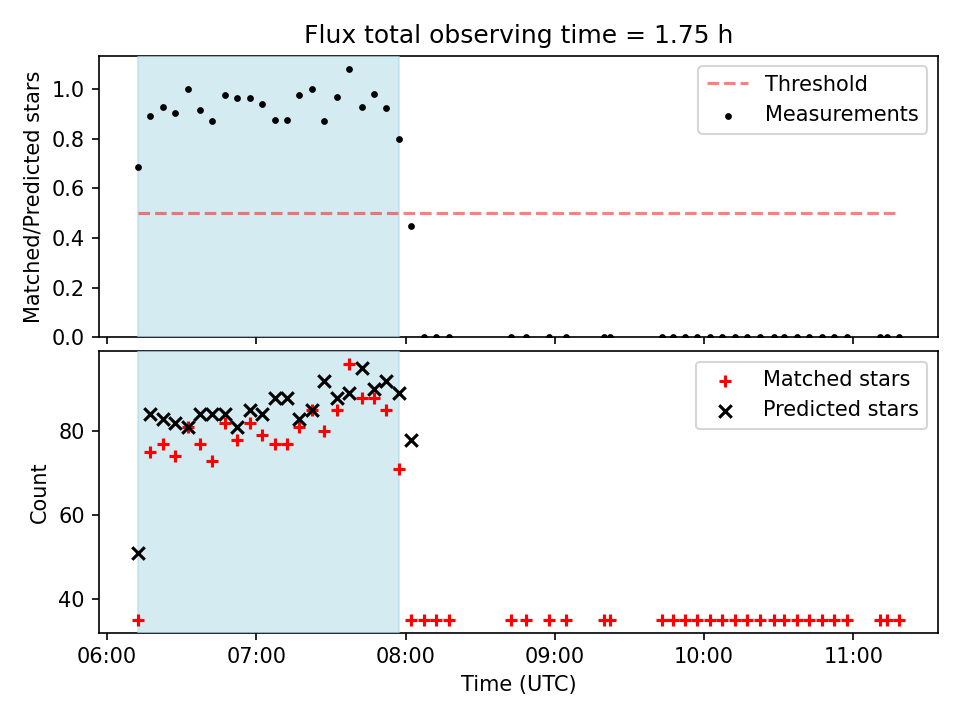 Flux total observing time = 1.75 h

Matched/Predicted stars

1.0
0.8
0.6
0.4
0.2
0.0

Threshold
Measurements

Count

80
60
40

Matched stars
Predicted stars

06:00
07:00
08:00
09:00
10:00
11:00
Time (UTC)